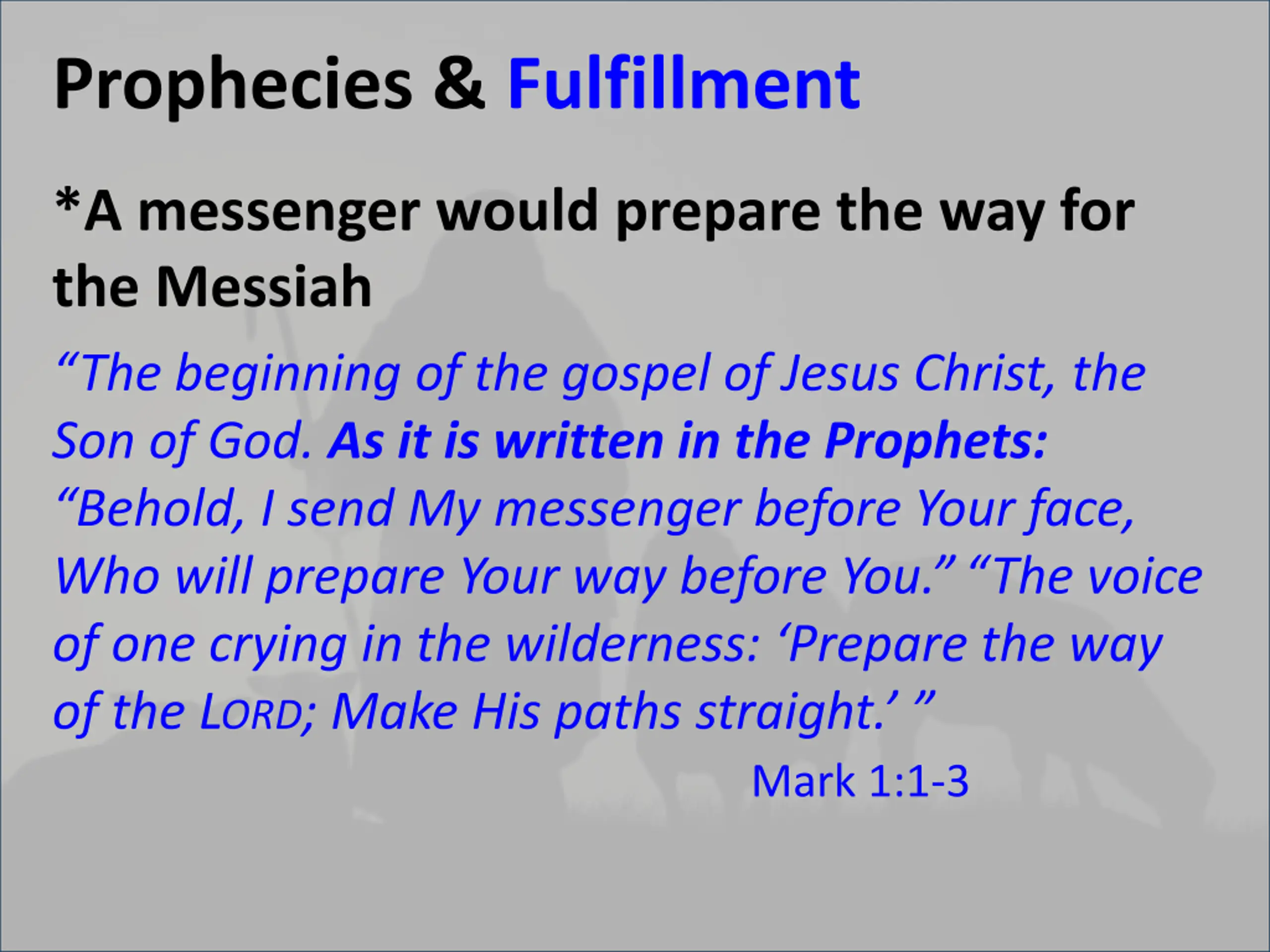 Prophecies & Fulfillment

*A messenger would prepare the way for the Messiah

“The beginning of the gospel of Jesus Christ, the Son of God. As it is written in the Prophets: “Behold, I send My messenger before Your face, Who will prepare Your way before You.” “The voice of one crying in the wilderness: ‘Prepare the way of the LORD; Make His paths straight.’ ”

Mark 1:1-3